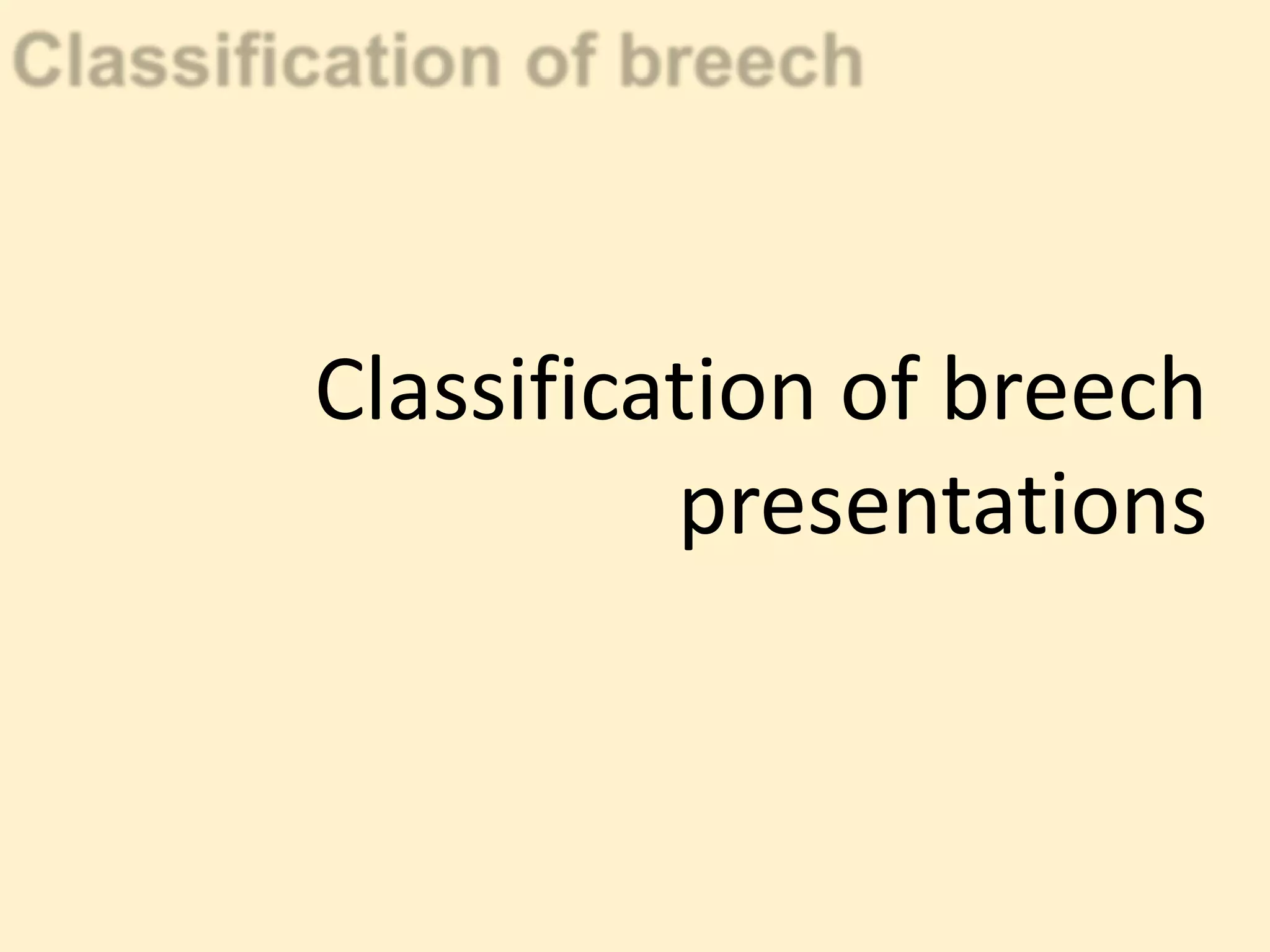 Classification of breech

Classification of breech presentations